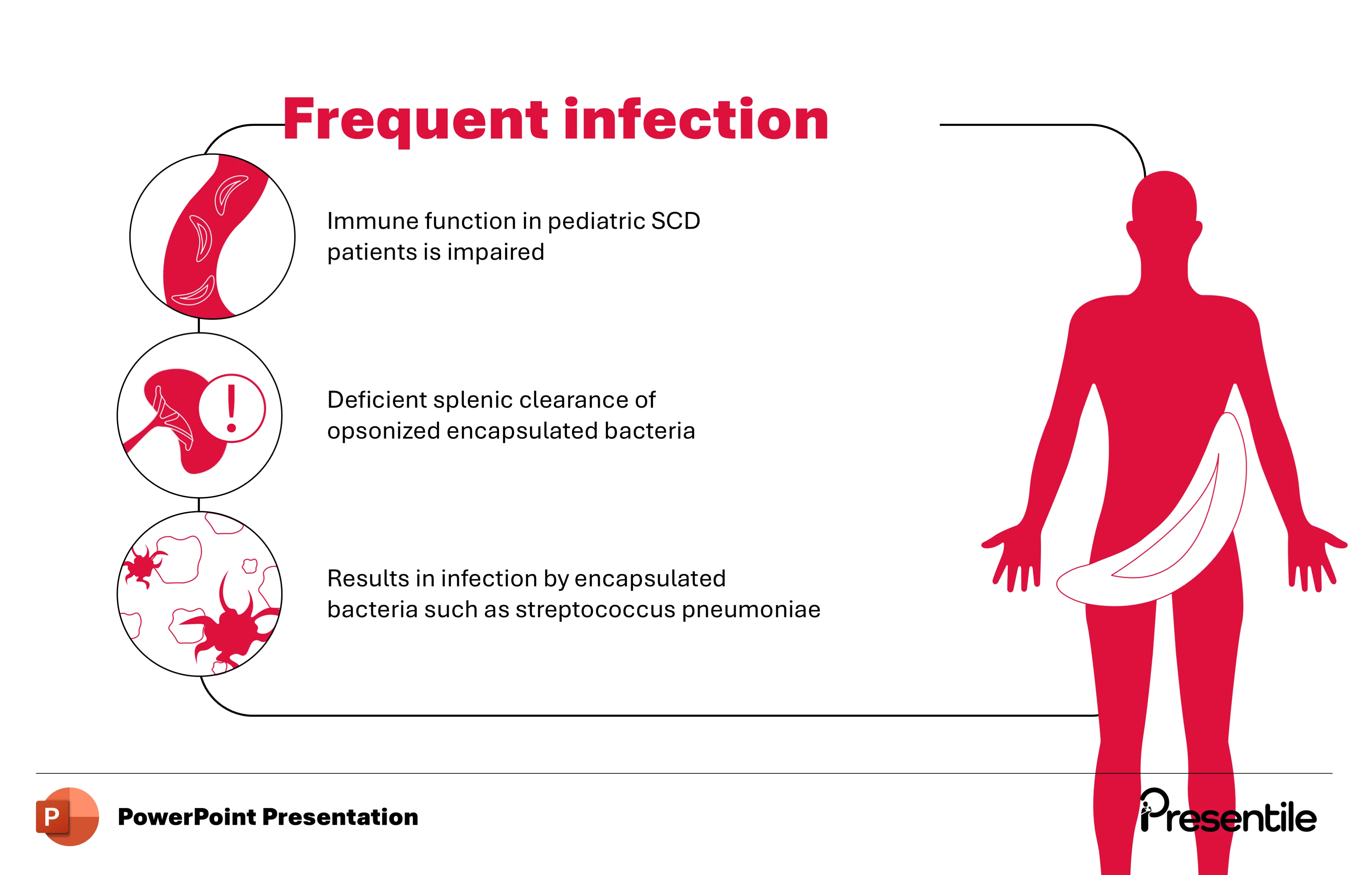 Frequent infection

Immune function in pediatric SCD patients is impaired

Deficient splenic clearance of opsonized encapsulated bacteria

Results in infection by encapsulated bacteria such as streptococcus pneumoniae

P

PowerPoint Presentation

Presentile